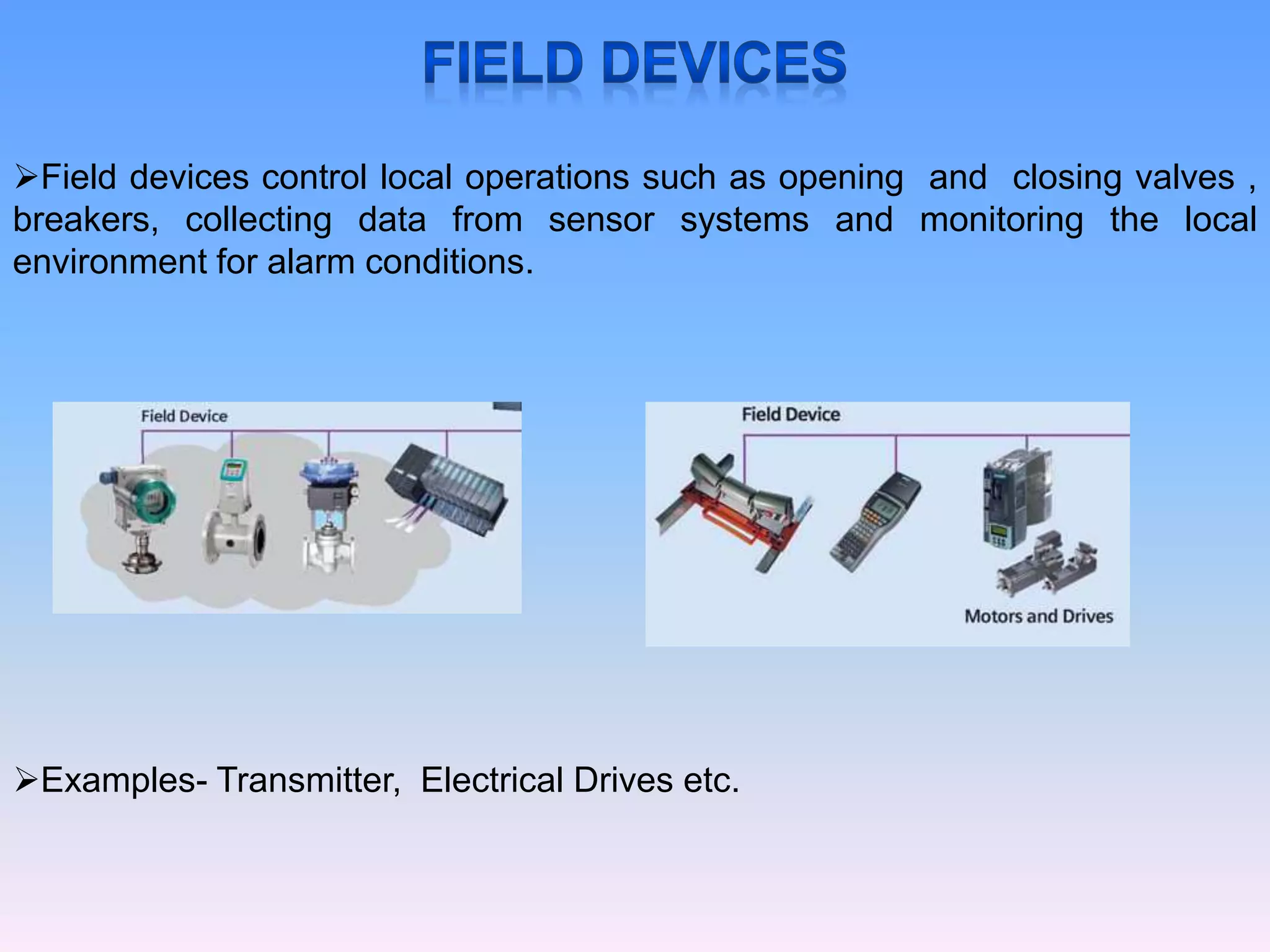 FIELD DEVICES

➢Field devices control local operations such as opening and closing valves , breakers, collecting data from sensor systems and monitoring the local environment for alarm conditions.

Field Device

Field Device

Motors and Drives

➢Examples- Transmitter, Electrical Drives etc.